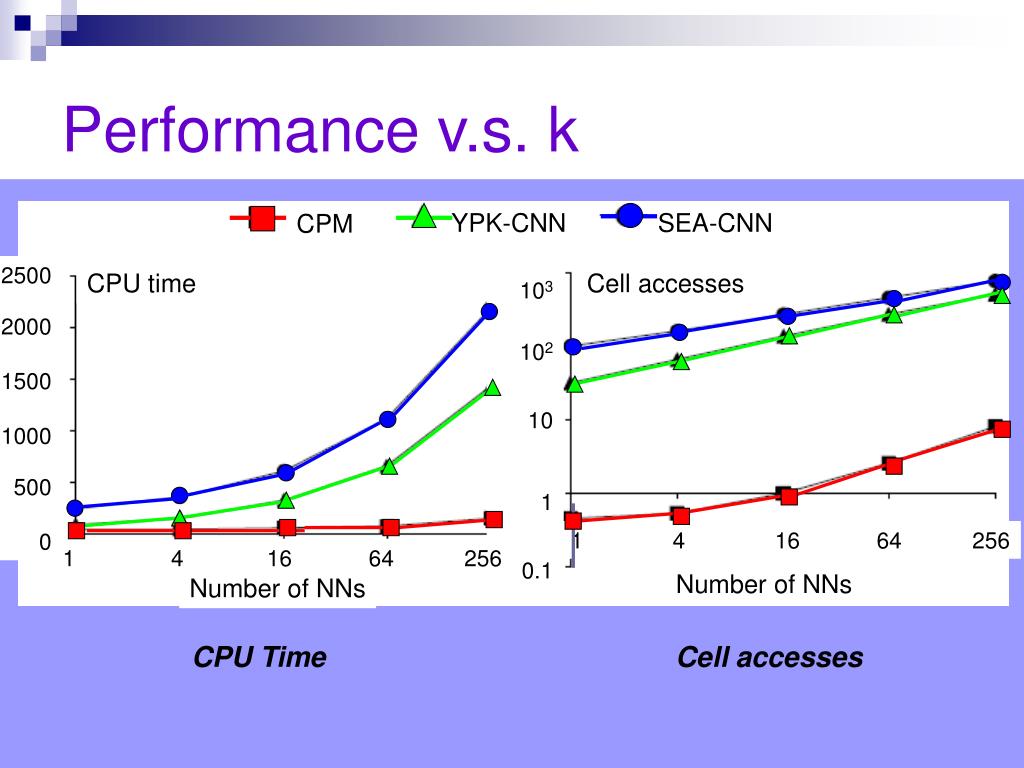 Performance v.s. k

CPM YPK-CNN SEA-CNN

CPU time

2500
2000
1500
1000
500
0

1 4 16 64 256

Number of NNs

Cell accesses

$10^3$
$10^2$
10
1
0.1

1 4 16 64 256

Number of NNs

CPU Time

Cell accesses